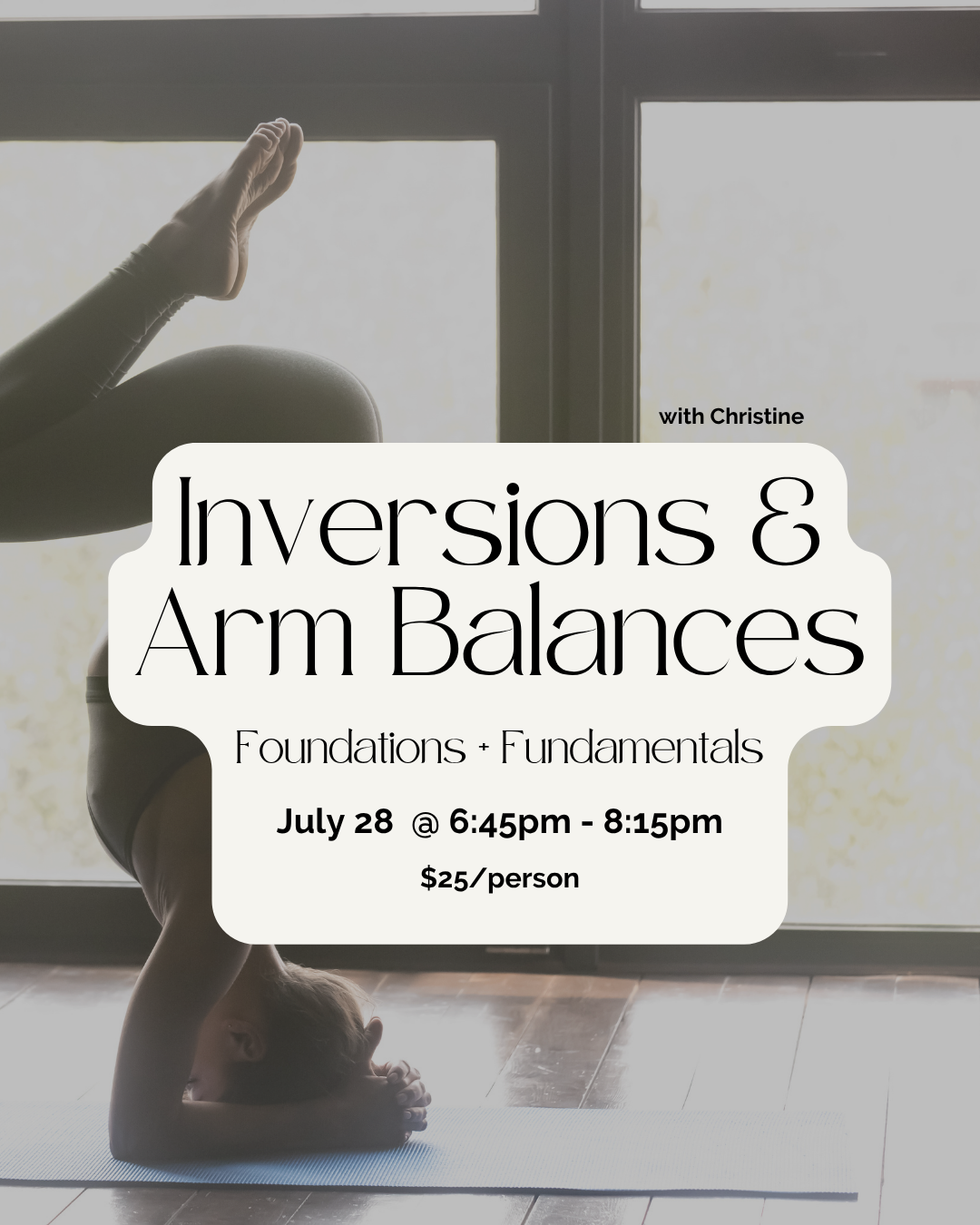 with Christine

Inversions & Arm Balances

Foundations + Fundamentals

July 28 @ 6:45pm - 8:15pm

$25/person